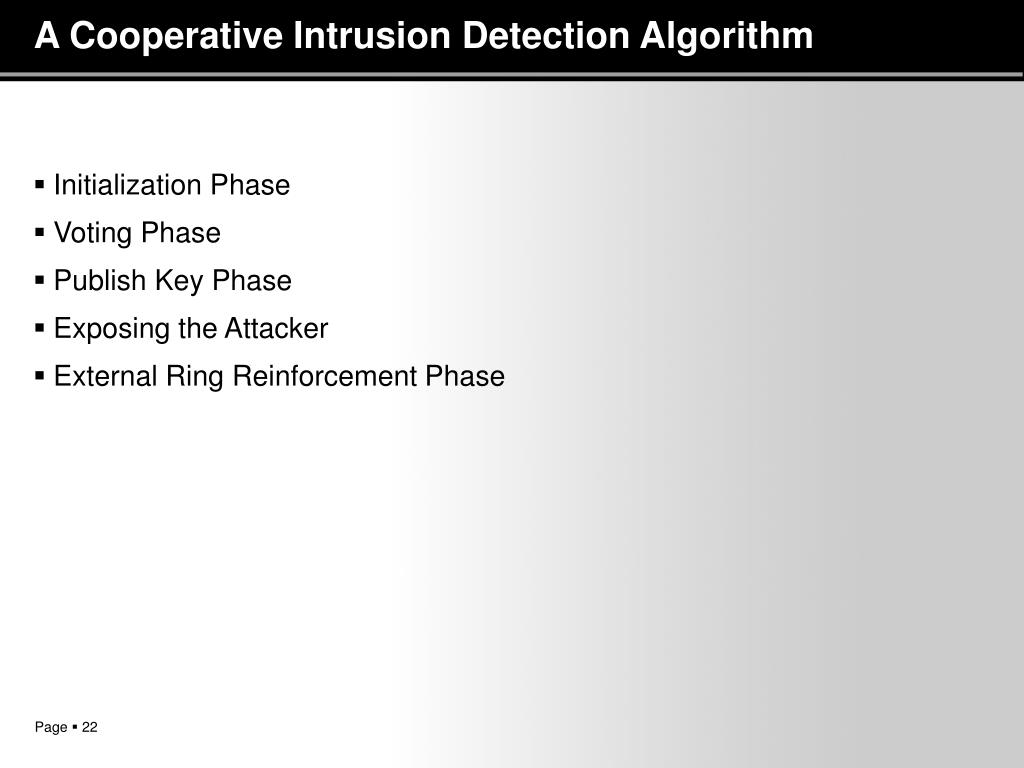 A Cooperative Intrusion Detection Algorithm

▪ Initialization Phase
▪ Voting Phase
▪ Publish Key Phase
▪ Exposing the Attacker
▪ External Ring Reinforcement Phase

Page ▪ 22